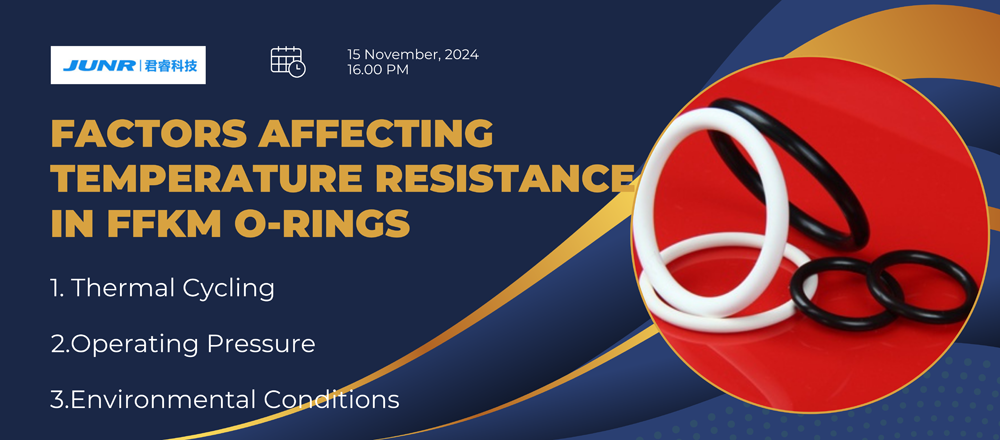 JUNR | 君睿科技

15 November, 2024
16.00 PM

FACTORS AFFECTING TEMPERATURE RESISTANCE IN FFKM O-RINGS

1. Thermal Cycling

2.Operating Pressure

3.Environmental Conditions